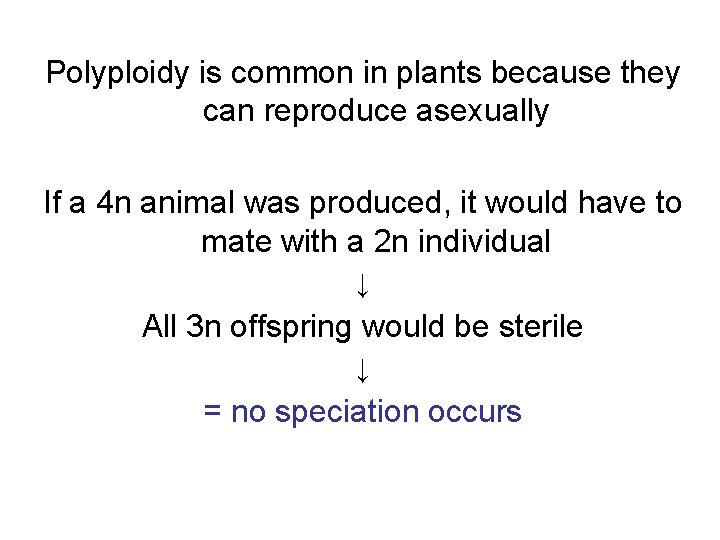 Polyploidy is common in plants because they can reproduce asexually

If a 4n animal was produced, it would have to mate with a 2n individual

↓

All 3n offspring would be sterile

↓

= no speciation occurs